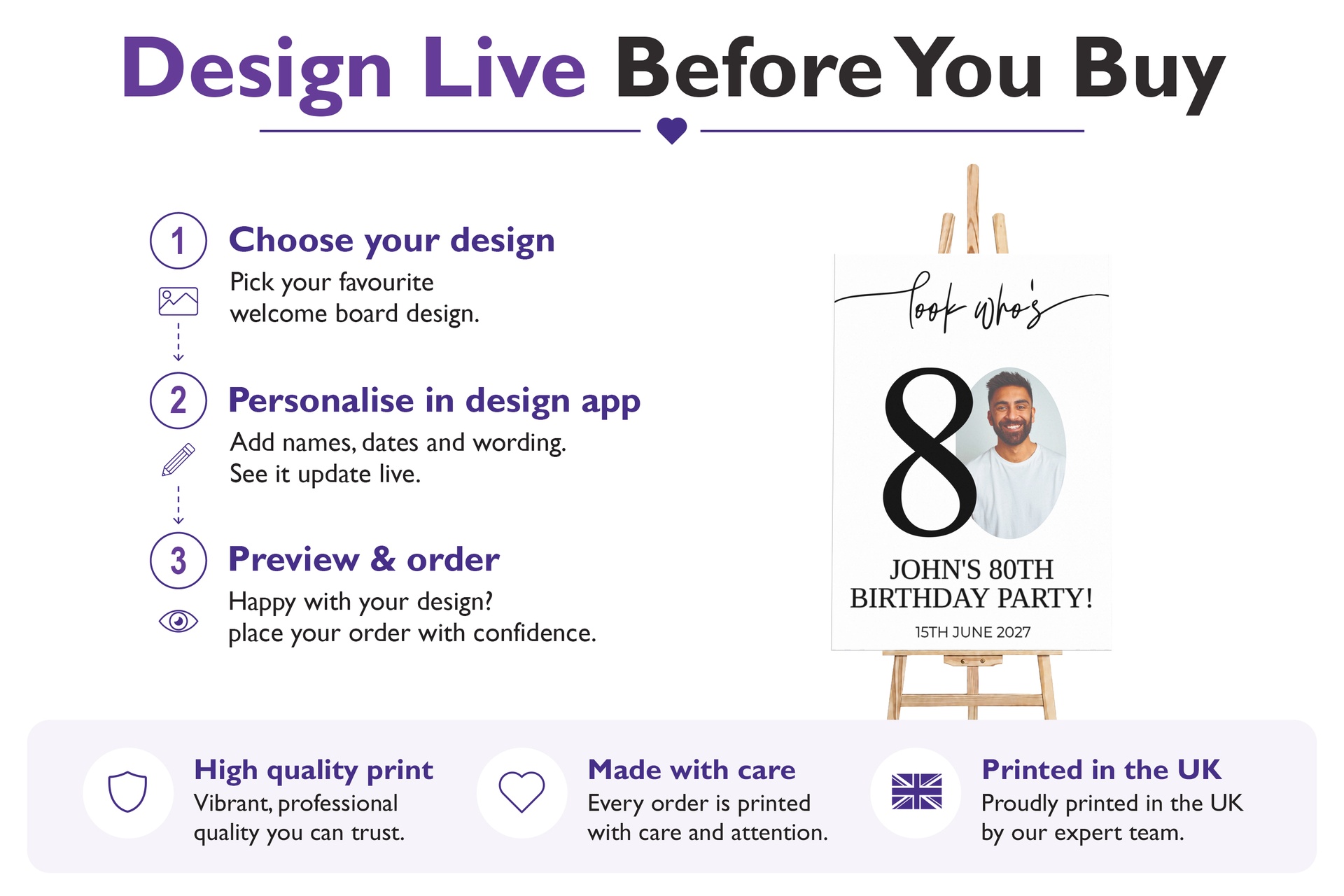 Design Live Before You Buy

1 Choose your design
Pick your favourite welcome board design.

2 Personalise in design app
Add names, dates and wording. See it update live.

3 Preview & order
Happy with your design? place your order with confidence.

look who's

8

JOHN'S 80TH BIRTHDAY PARTY!

15TH JUNE 2027

High quality print
Vibrant, professional quality you can trust.

Made with care
Every order is printed with care and attention.

Printed in the UK
Proudly printed in the UK by our expert team.